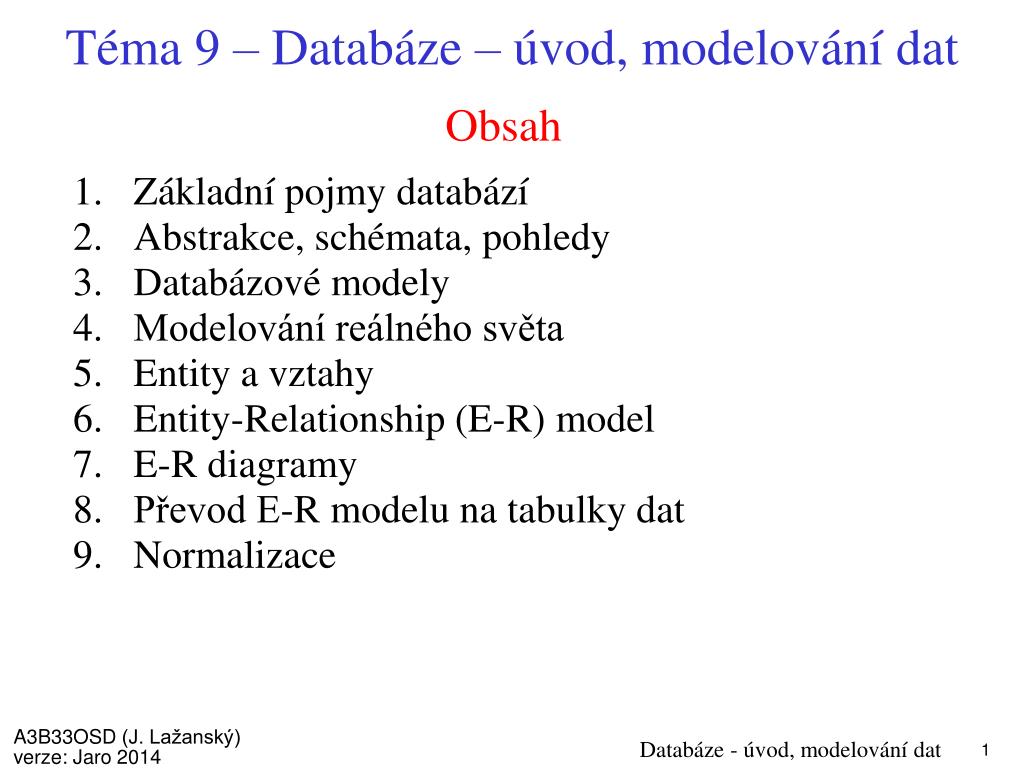 Téma 9 – Databáze – úvod, modelování dat

Obsah

1. Základní pojmy databází
2. Abstrakce, schémata, pohledy
3. Databázové modely
4. Modelování reálného světa
5. Entity a vztahy
6. Entity-Relationship (E-R) model
7. E-R diagramy
8. Převod E-R modelu na tabulky dat
9. Normalizace

A3B33OSD (J. Lažanský)
verze: Jaro 2014

Databáze - úvod, modelování dat

1